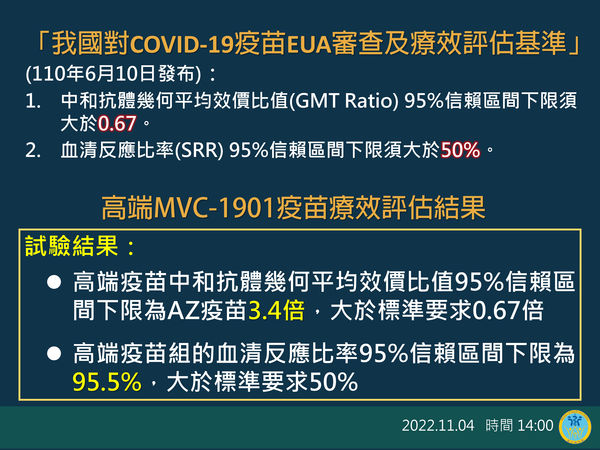 「我國對COVID-19疫苗EUA審查及療效評估基準」
(110年6月10日發布)：

1. 中和抗體幾何平均效價比值(GMT Ratio) 95%信賴區間下限須大於0.67。
2. 血清反應比率(SRR) 95%信賴區間下限須大於50%。

高端MVC-1901疫苗療效評估結果

試驗結果：

● 高端疫苗中和抗體幾何平均效價比值95%信賴區間下限為AZ疫苗3.4倍，大於標準要求0.67倍

● 高端疫苗組的血清反應比率95%信賴區間下限為95.5%，大於標準要求50%

2022.11.04 時間 14:00